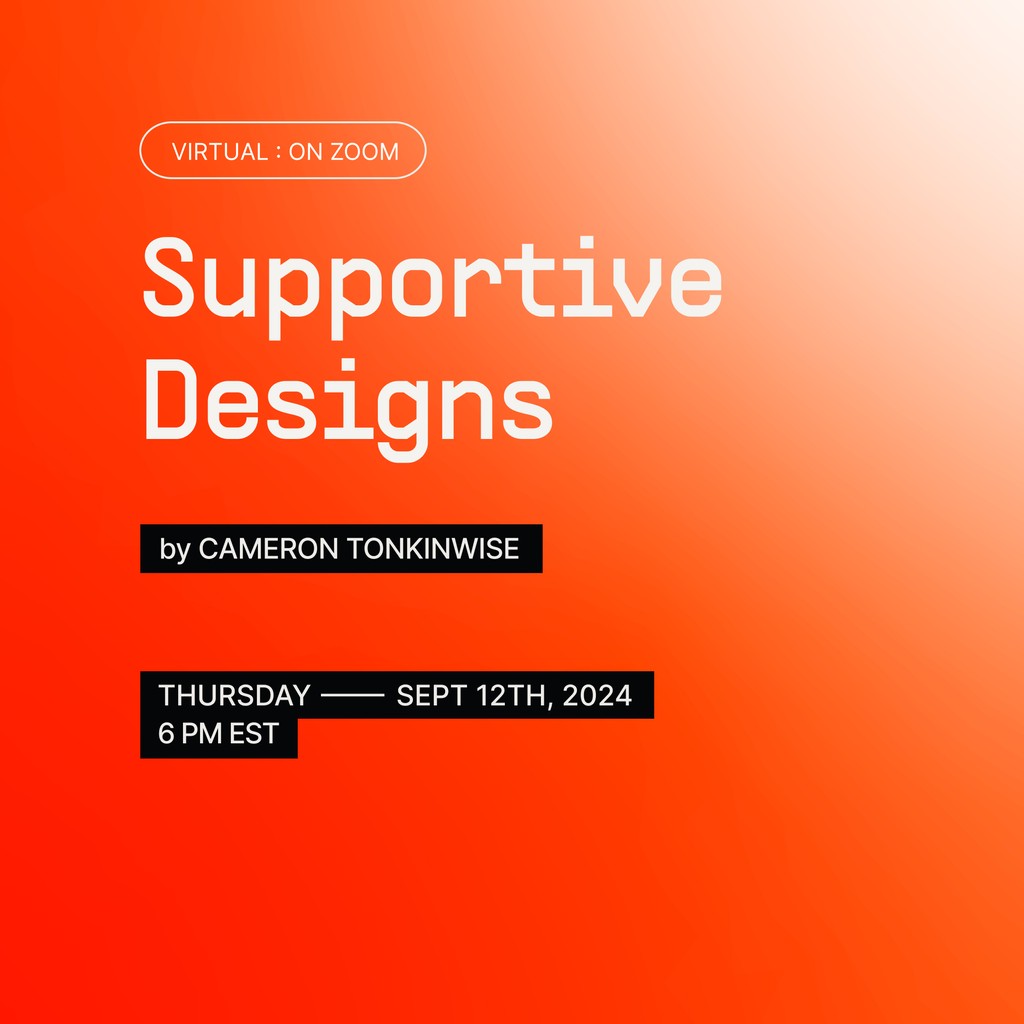 VIRTUAL : ON ZOOM

Supportive Designs

by CAMERON TONKINWISE

THURSDAY —— SEPT 12TH, 2024
6 PM EST